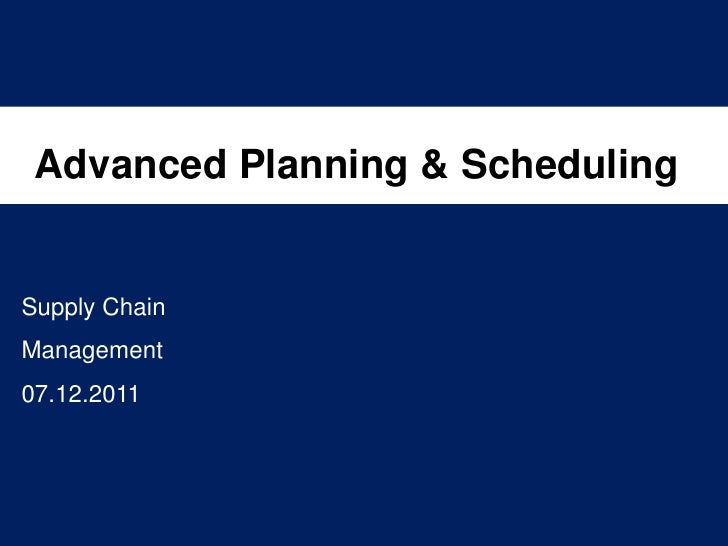 Advanced Planning & Scheduling

Supply Chain

Management

07.12.2011